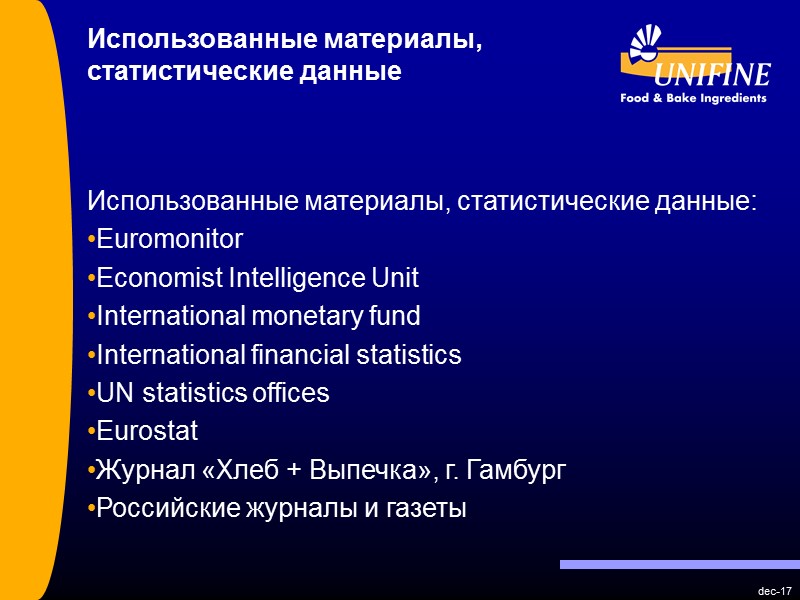 Использованные материалы, статистические данные

UNIFINE
Food & Bake Ingredients

Использованные материалы, статистические данные:
•Euromonitor
•Economist Intelligence Unit
•International monetary fund
•International financial statistics
•UN statistics offices
•Eurostat
•Журнал «Хлеб + Выпечка», г. Гамбург
•Российские журналы и газеты

dec-17